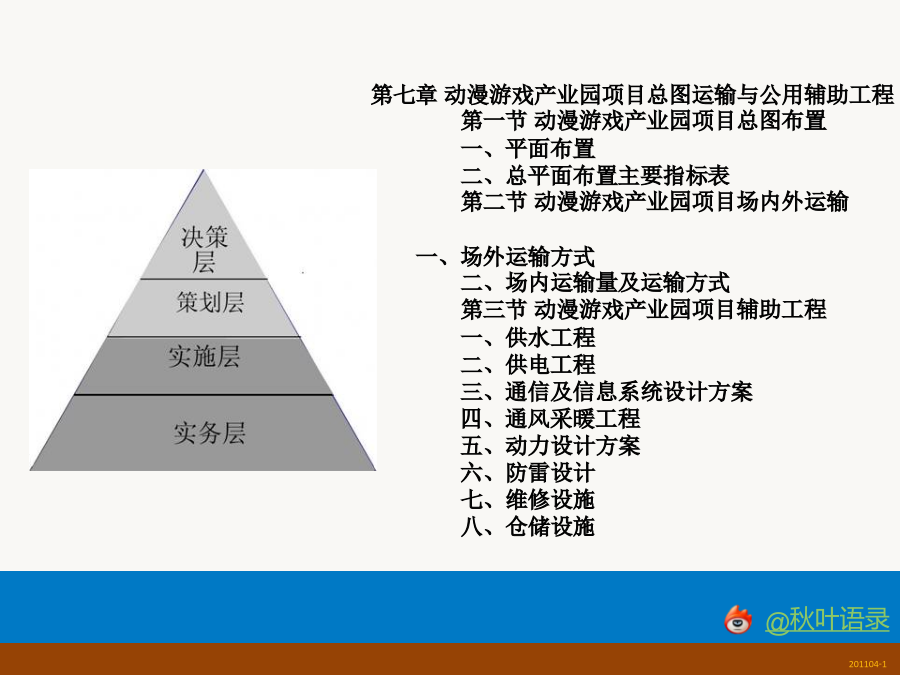 决策层

策划层

实施层

实务层

第七章 动漫游戏产业园项目总图运输与公用辅助工程

第一节 动漫游戏产业园项目总图布置

一、平面布置

二、总平面布置主要指标表

第二节 动漫游戏产业园项目场内外运输

一、场外运输方式

二、场内运输量及运输方式

第三节 动漫游戏产业园项目辅助工程

一、供水工程

二、供电工程

三、通信及信息系统设计方案

四、通风采暖工程

五、动力设计方案

六、防雷设计

七、维修设施

八、仓储设施

@秋叶语录

201104-1